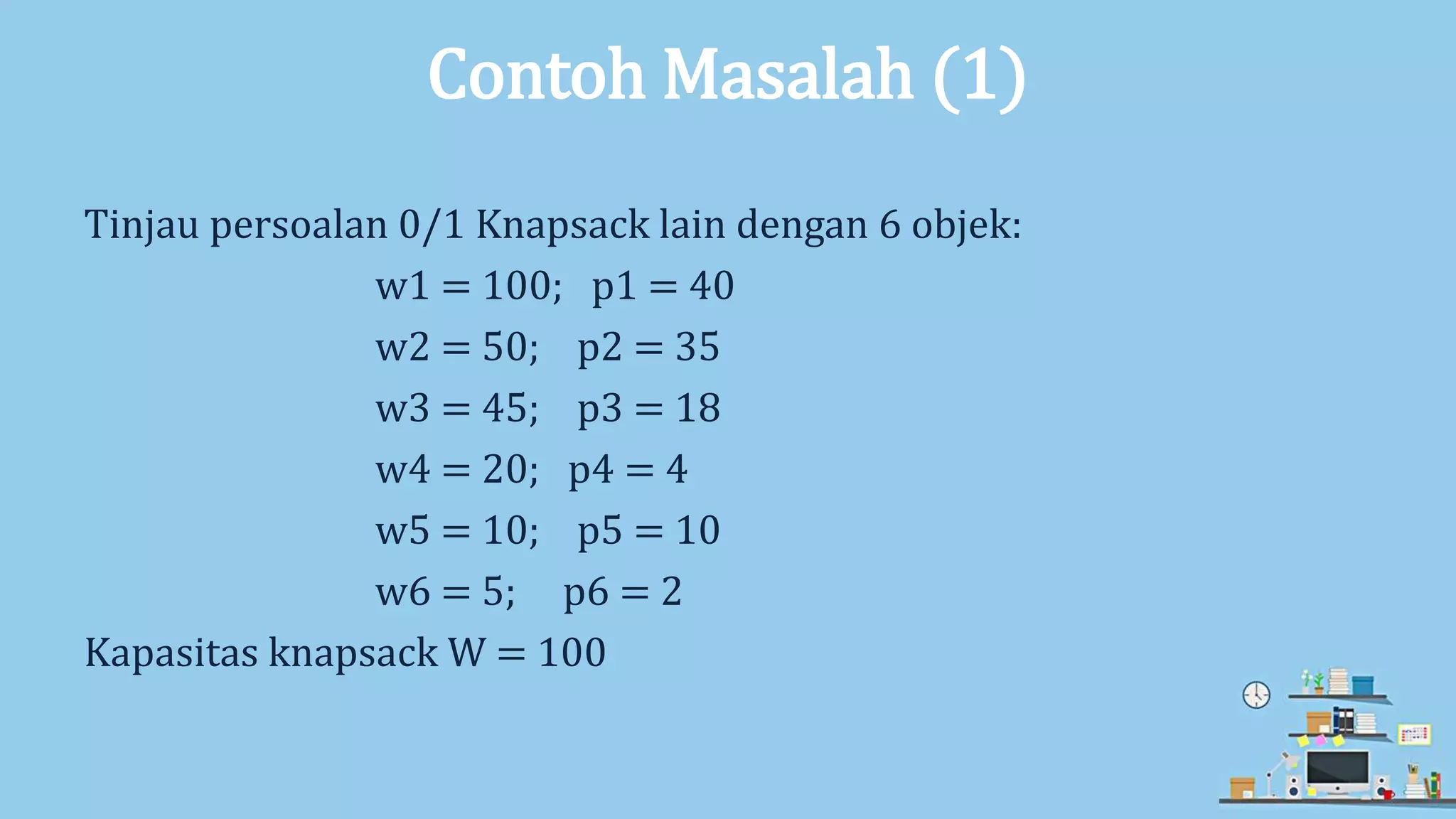 Contoh Masalah (1)

Tinjau persoalan 0/1 Knapsack lain dengan 6 objek:

w1 = 100; p1 = 40
w2 = 50; p2 = 35
w3 = 45; p3 = 18
w4 = 20; p4 = 4
w5 = 10; p5 = 10
w6 = 5; p6 = 2

Kapasitas knapsack W = 100